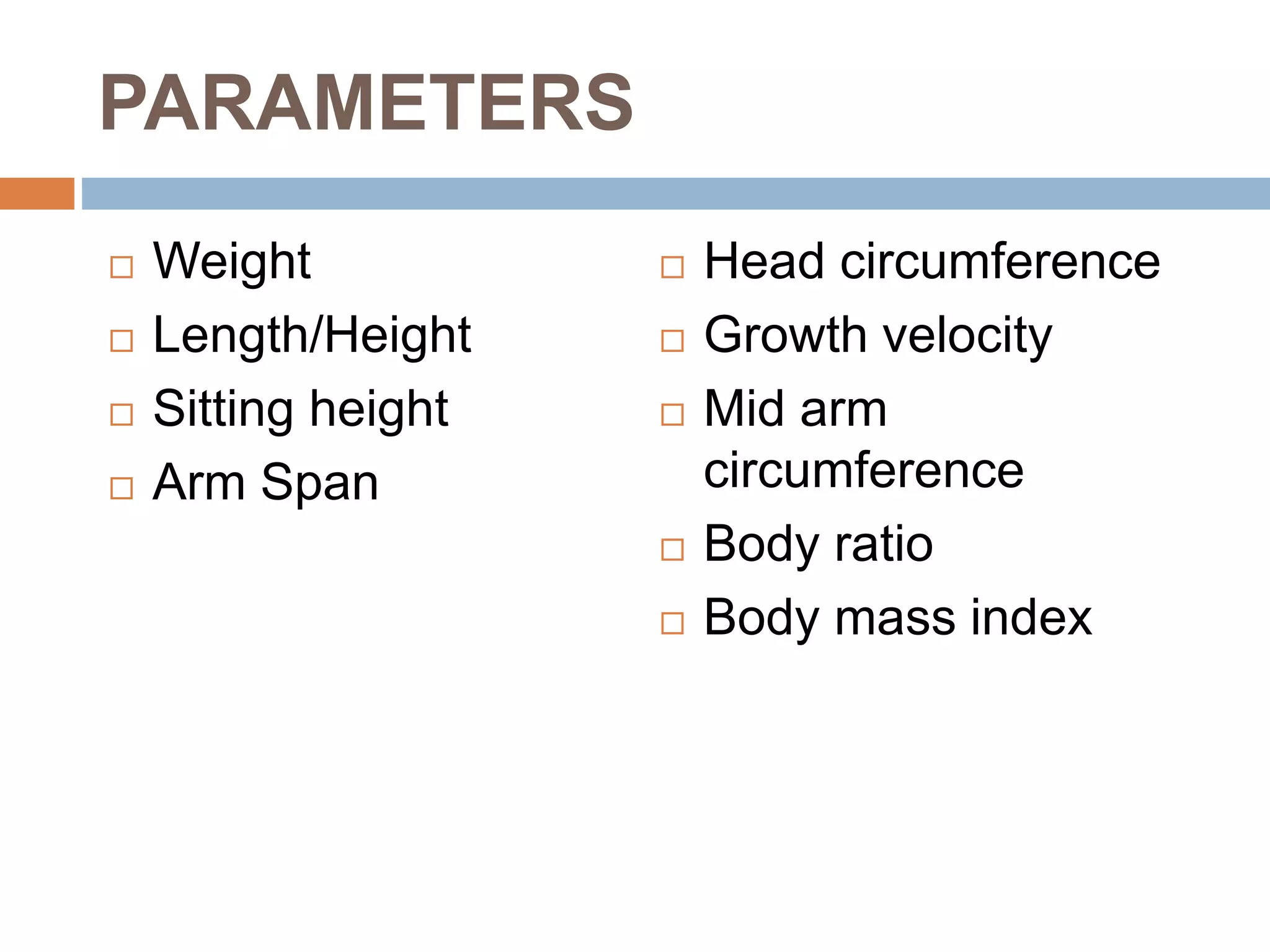 PARAMETERS

□ Weight
□ Length/Height
□ Sitting height
□ Arm Span

□ Head circumference
□ Growth velocity
□ Mid arm circumference
□ Body ratio
□ Body mass index